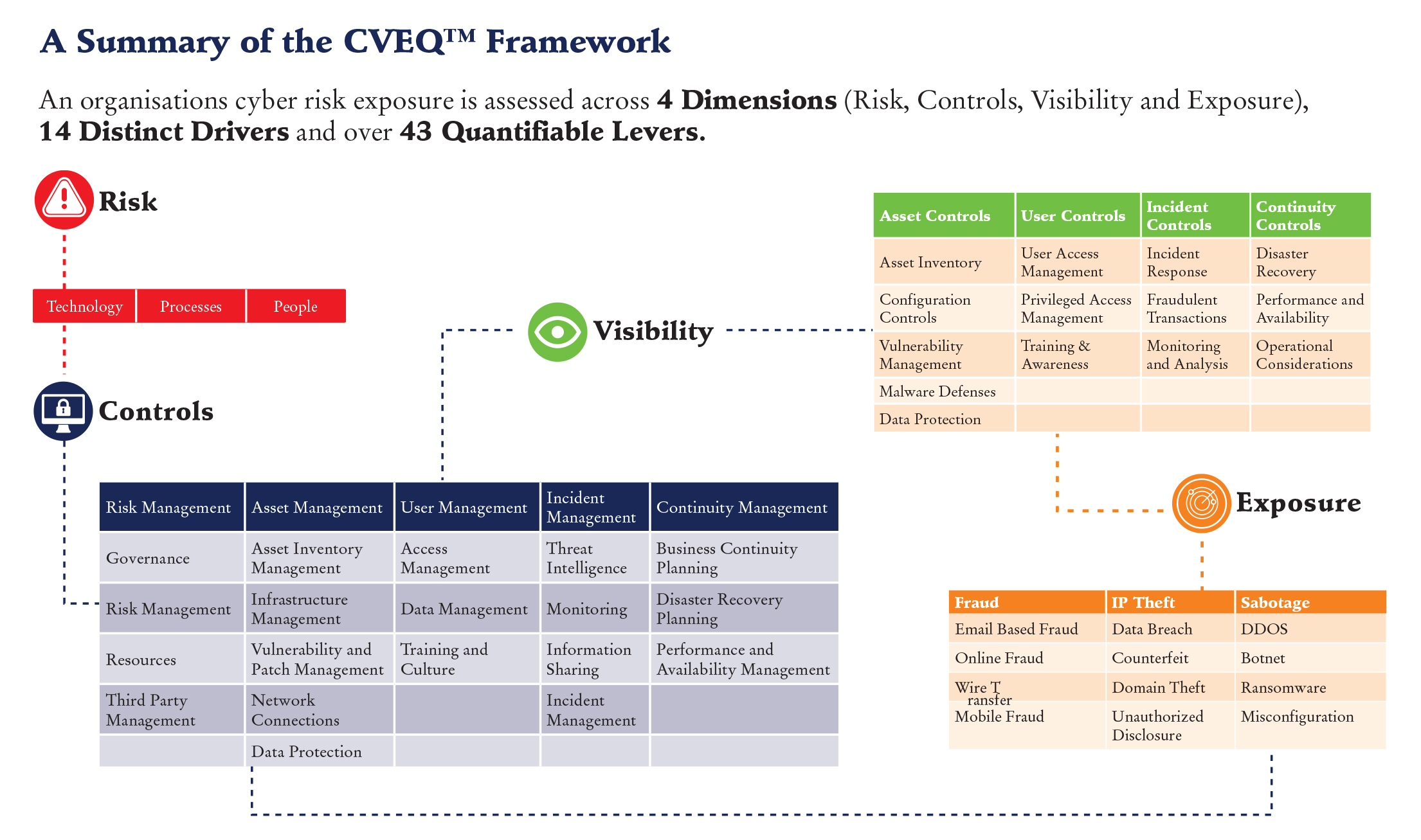 A Summary of the CVEQ™ Framework

An organisations cyber risk exposure is assessed across **4 Dimensions** (Risk, Controls, Visibility and Exposure), **14 Distinct Drivers** and over **43 Quantifiable Levers.**

Risk

| Technology | Processes | People |
|---|---|---|

Controls

| Risk Management | Asset Management | User Management | Incident Management | Continuity Management |
|---|---|---|---|---|
| Governance | Asset Inventory Management | Access Management | Threat Intelligence | Business Continuity Planning |
| Risk Management | Infrastructure Management | Data Management | Monitoring | Disaster Recovery Planning |
| Resources | Vulnerability and Patch Management | Training and Culture | Information Sharing | Performance and Availability Management |
| Third Party Management | Network Connections | | Incident Management | |
| | Data Protection | | | |

Visibility

| Asset Controls | User Controls | Incident Controls | Continuity Controls |
|---|---|---|---|
| Asset Inventory | User Access Management | Incident Response | Disaster Recovery |
| Configuration Controls | Privileged Access Management | Fraudulent Transactions | Performance and Availability |
| Vulnerability Management | Training & Awareness | Monitoring and Analysis | Operational Considerations |
| Malware Defenses | | | |
| Data Protection | | | |

Exposure

| Fraud | IP Theft | Sabotage |
|---|---|---|
| Email Based Fraud | Data Breach | DDOS |
| Online Fraud | Counterfeit | Botnet |
| Wire T ransfer | Domain Theft | Ransomware |
| Mobile Fraud | Unauthorized Disclosure | Misconfiguration |